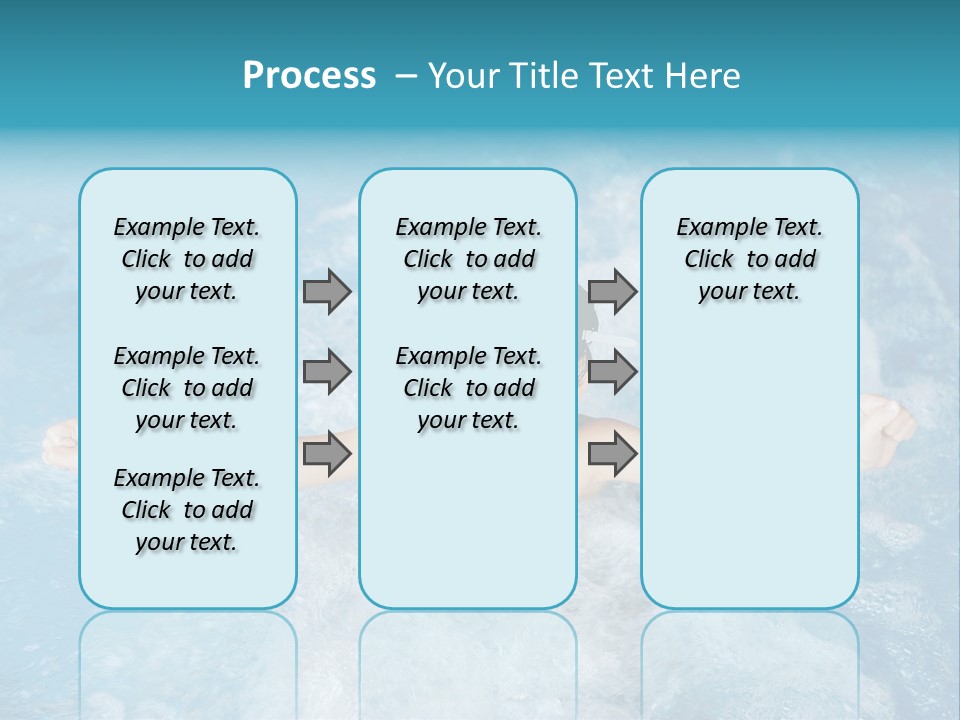 Process – Your Title Text Here

Example Text. Click to add your text.

Example Text. Click to add your text.

Example Text. Click to add your text.

Example Text. Click to add your text.

Example Text. Click to add your text.

Example Text. Click to add your text.